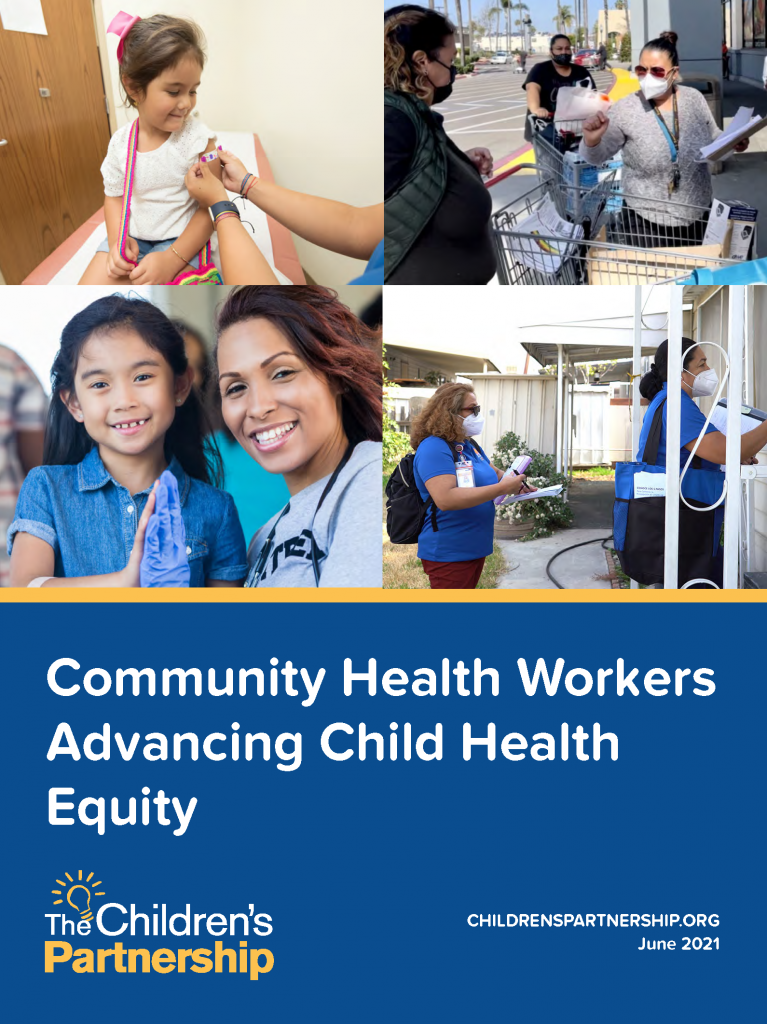 Community Health Workers Advancing Child Health Equity

The Children's Partnership

CHILDRENSPARTNERSHIP.ORG
June 2021